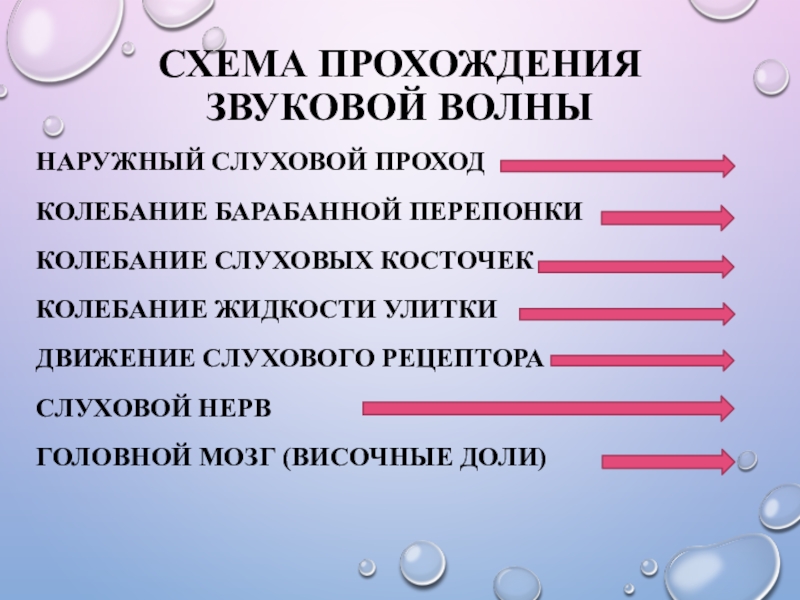 СХЕМА ПРОХОЖДЕНИЯ ЗВУКОВОЙ ВОЛНЫ

НАРУЖНЫЙ СЛУХОВОЙ ПРОХОД

КОЛЕБАНИЕ БАРАБАННОЙ ПЕРЕПОНКИ

КОЛЕБАНИЕ СЛУХОВЫХ КОСТОЧЕК

КОЛЕБАНИЕ ЖИДКОСТИ УЛИТКИ

ДВИЖЕНИЕ СЛУХОВОГО РЕЦЕПТОРА

СЛУХОВОЙ НЕРВ

ГОЛОВНОЙ МОЗГ (ВИСОЧНЫЕ ДОЛИ)